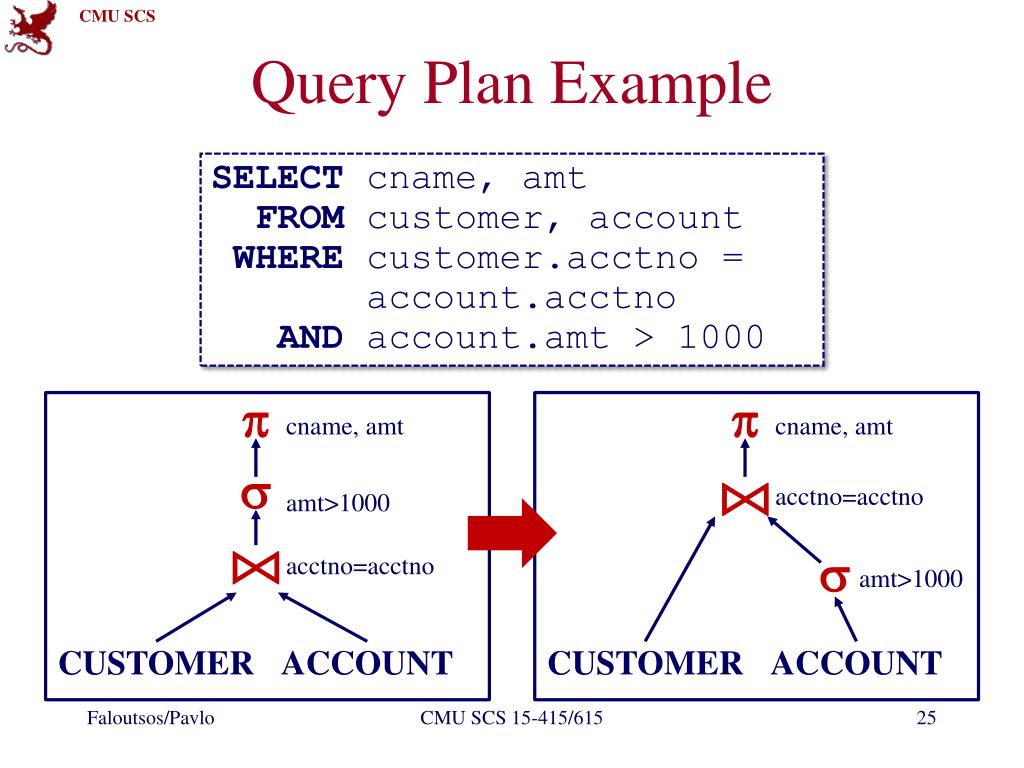 CMU SCS

Query Plan Example

SELECT cname, amt
FROM customer, account
WHERE customer.acctno = account.acctno
AND account.amt > 1000

$\pi$ cname, amt

$\sigma$ amt>1000

$\bowtie$ acctno=acctno

CUSTOMER ACCOUNT

$\pi$ cname, amt

$\bowtie$ acctno=acctno

$\sigma$ amt>1000

CUSTOMER ACCOUNT

Faloutsos/Pavlo CMU SCS 15-415/615 25